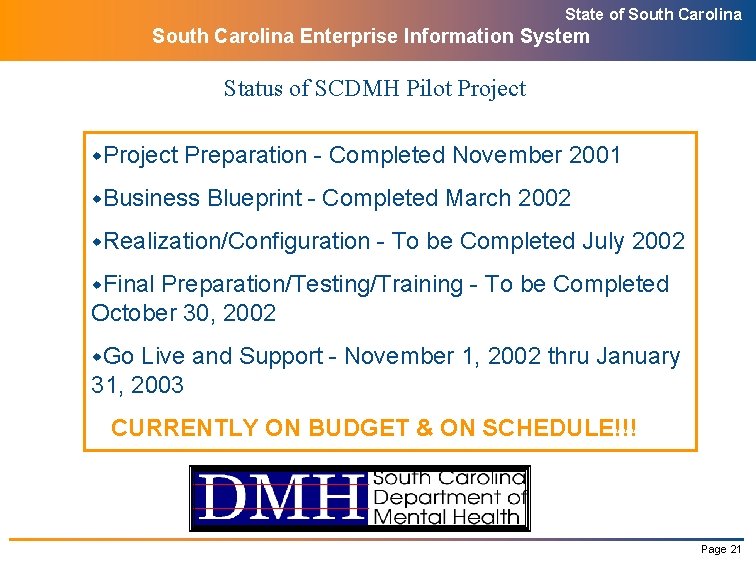 State of South Carolina
South Carolina Enterprise Information System

Status of SCDMH Pilot Project

◆Project Preparation - Completed November 2001

◆Business Blueprint - Completed March 2002

◆Realization/Configuration - To be Completed July 2002

◆Final Preparation/Testing/Training - To be Completed October 30, 2002

◆Go Live and Support - November 1, 2002 thru January 31, 2003

CURRENTLY ON BUDGET & ON SCHEDULE!!!

DMH South Carolina Department of Mental Health

Page 21